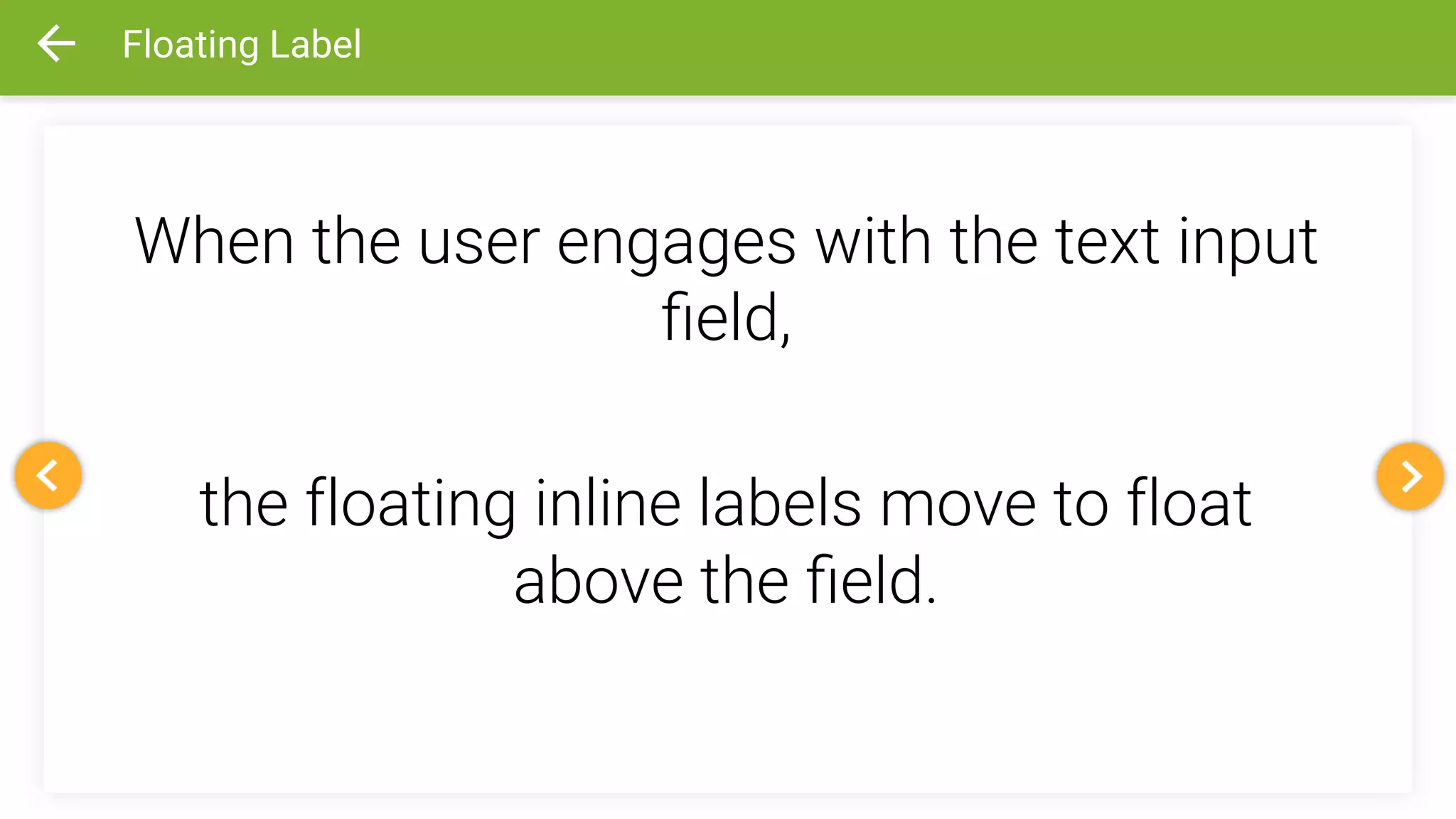 Floating Label

When the user engages with the text input field,

the floating inline labels move to float above the field.